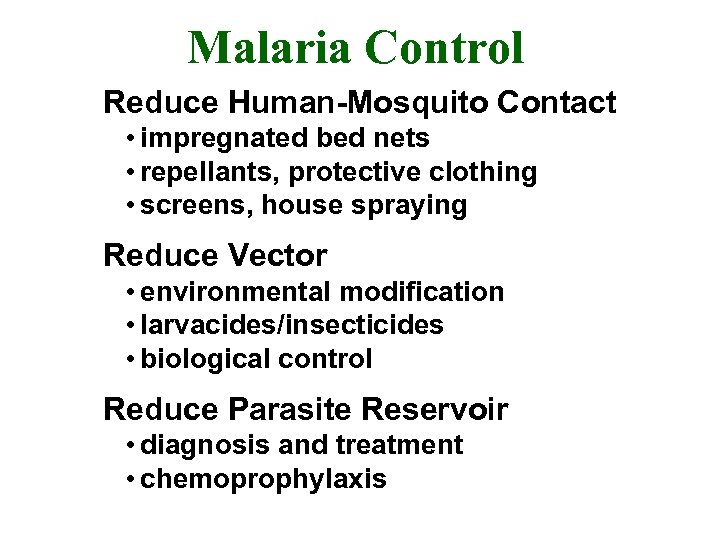 Malaria Control

Reduce Human-Mosquito Contact
• impregnated bed nets
• repellants, protective clothing
• screens, house spraying

Reduce Vector
• environmental modification
• larvacides/insecticides
• biological control

Reduce Parasite Reservoir
• diagnosis and treatment
• chemoprophylaxis